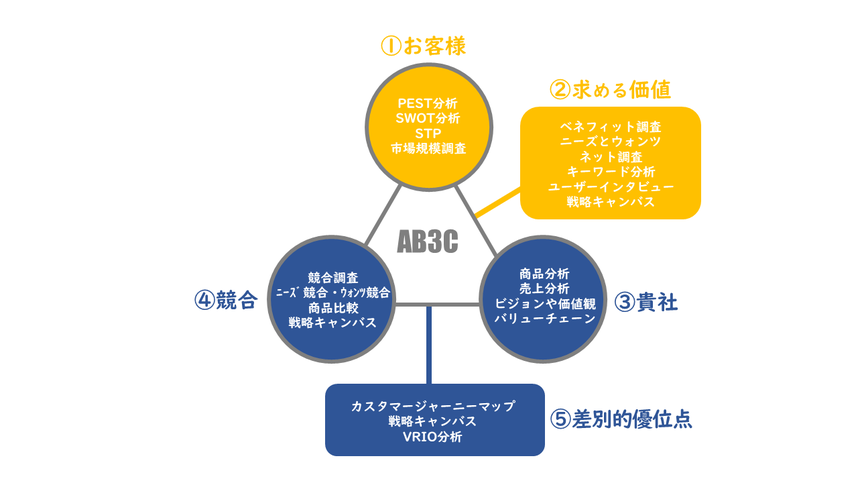 ①お客様

PEST分析
SWOT分析
STP
市場規模調査

②求める価値

ベネフィット調査
ニーズとウォンツ
ネット調査
キーワード分析
ユーザーインタビュー
戦略キャンバス

AB3C

④競合

競合調査
ニーズ競合・ウォンツ競合
商品比較
戦略キャンバス

商品分析
売上分析
ビジョンや価値観
バリューチェーン

③貴社

カスタマージャーニーマップ
戦略キャンバス
VRIO分析

⑤差別的優位点